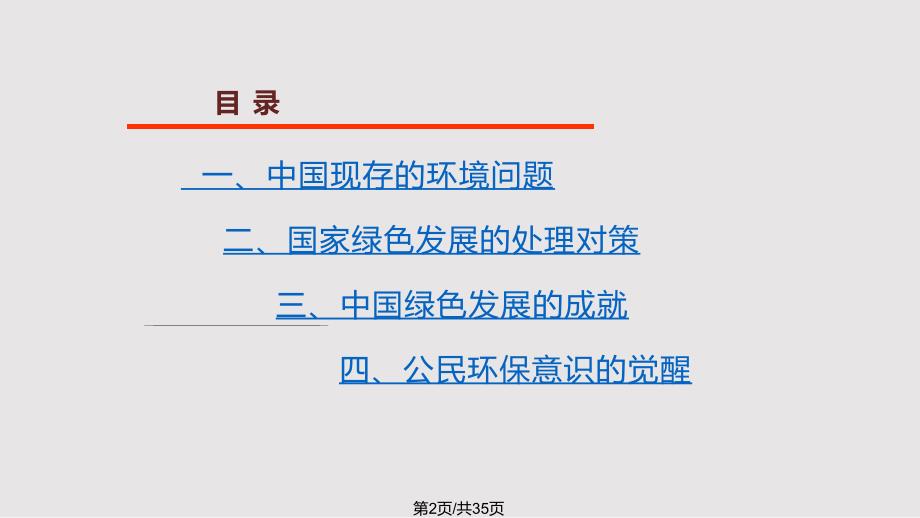 目 录

一、中国现存的环境问题

二、国家绿色发展的处理对策

三、中国绿色发展的成就

四、公民环保意识的觉醒

第2页/共35页